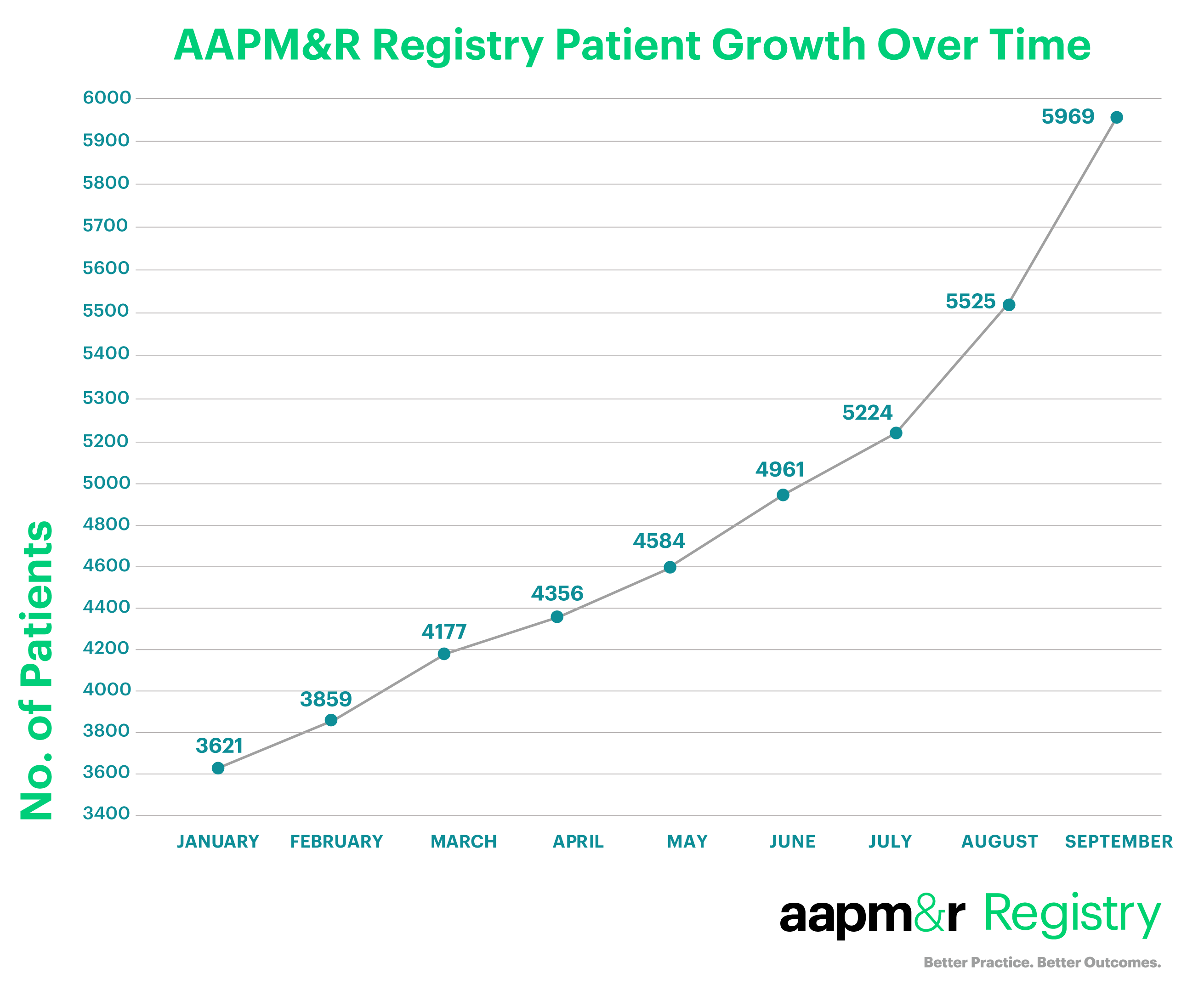 AAPM&R Registry Patient Growth Over Time

No. of Patients

6000
5900
5800
5700
5600
5500
5400
5300
5200
5000
4800
4600
4400
4200
4000
3800
3600
3400

3621
3859
4177
4356
4584
4961
5224
5525
5969

JANUARY FEBRUARY MARCH APRIL MAY JUNE JULY AUGUST SEPTEMBER

aapm&r Registry
Better Practice. Better Outcomes.